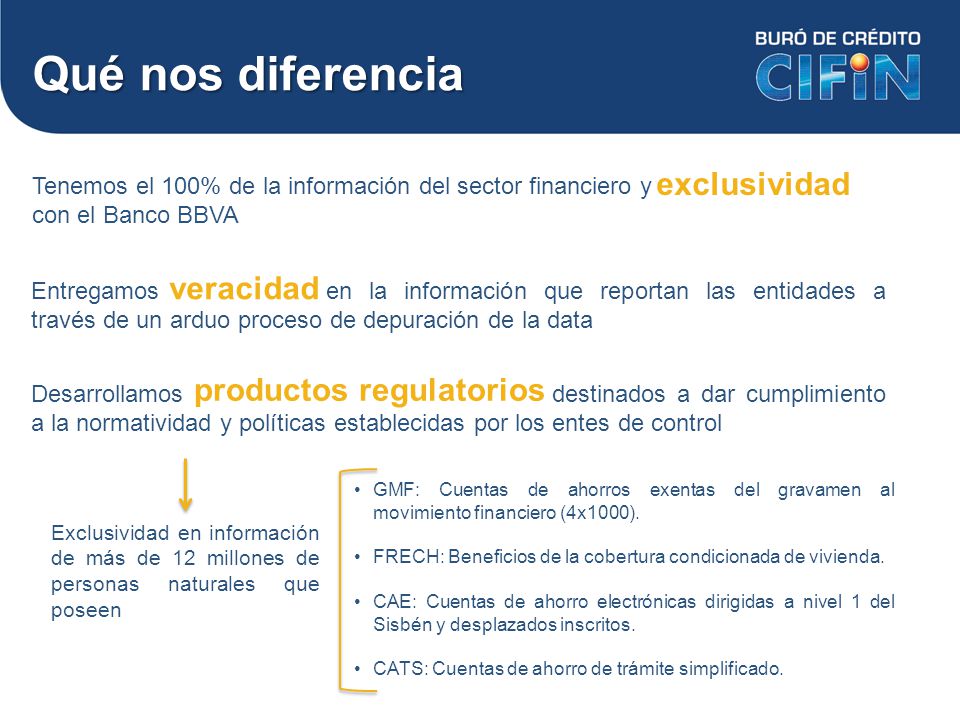 Qué nos diferencia

BURÓ DE CRÉDITO
CIFIN

Tenemos el 100% de la información del sector financiero y exclusividad con el Banco BBVA

Entregamos veracidad en la información que reportan las entidades a través de un arduo proceso de depuración de la data

Desarrollamos productos regulatorios destinados a dar cumplimiento a la normatividad y políticas establecidas por los entes de control

Exclusividad en información de más de 12 millones de personas naturales que poseen

• GMF: Cuentas de ahorros exentas del gravamen al movimiento financiero (4x1000).

• FRECH: Beneficios de la cobertura condicionada de vivienda.

• CAE: Cuentas de ahorro electrónicas dirigidas a nivel 1 del Sisbén y desplazados inscritos.

• CATS: Cuentas de ahorro de trámite simplificado.